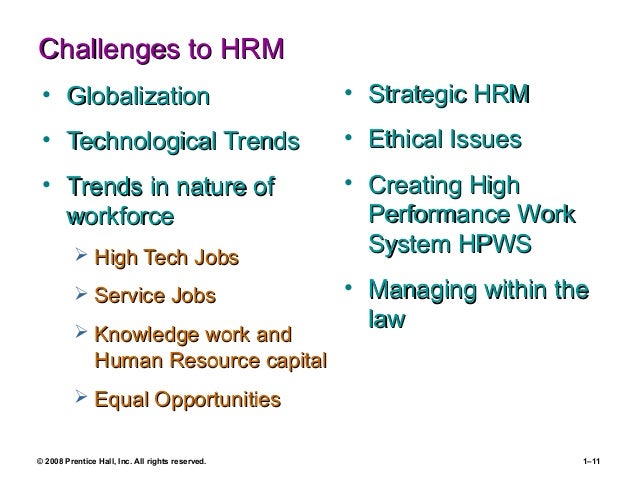 Challenges to HRM

• Globalization
• Technological Trends
• Trends in nature of workforce
  ➢ High Tech Jobs
  ➢ Service Jobs
  ➢ Knowledge work and Human Resource capital
  ➢ Equal Opportunities

• Strategic HRM
• Ethical Issues
• Creating High Performance Work System HPWS
• Managing within the law

© 2008 Prentice Hall, Inc. All rights reserved.

1–11